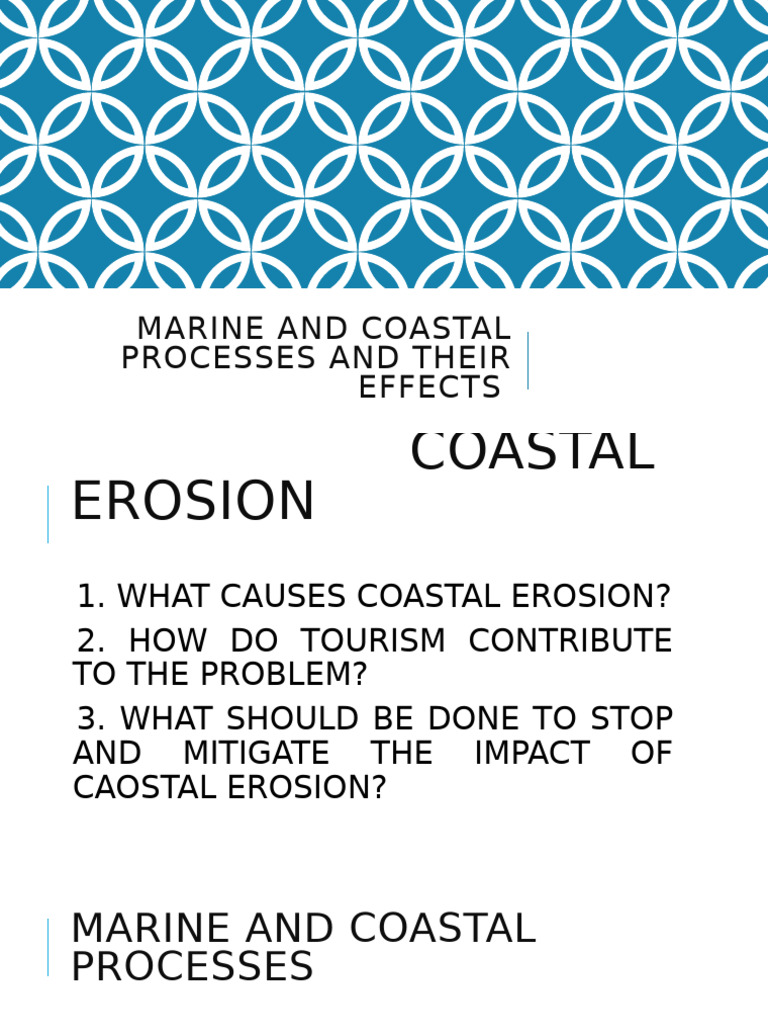 MARINE AND COASTAL PROCESSES AND THEIR EFFECTS

COASTAL EROSION

1. WHAT CAUSES COASTAL EROSION?

2. HOW DO TOURISM CONTRIBUTE TO THE PROBLEM?

3. WHAT SHOULD BE DONE TO STOP AND MITIGATE THE IMPACT OF CAOSTAL EROSION?

MARINE AND COASTAL PROCESSES